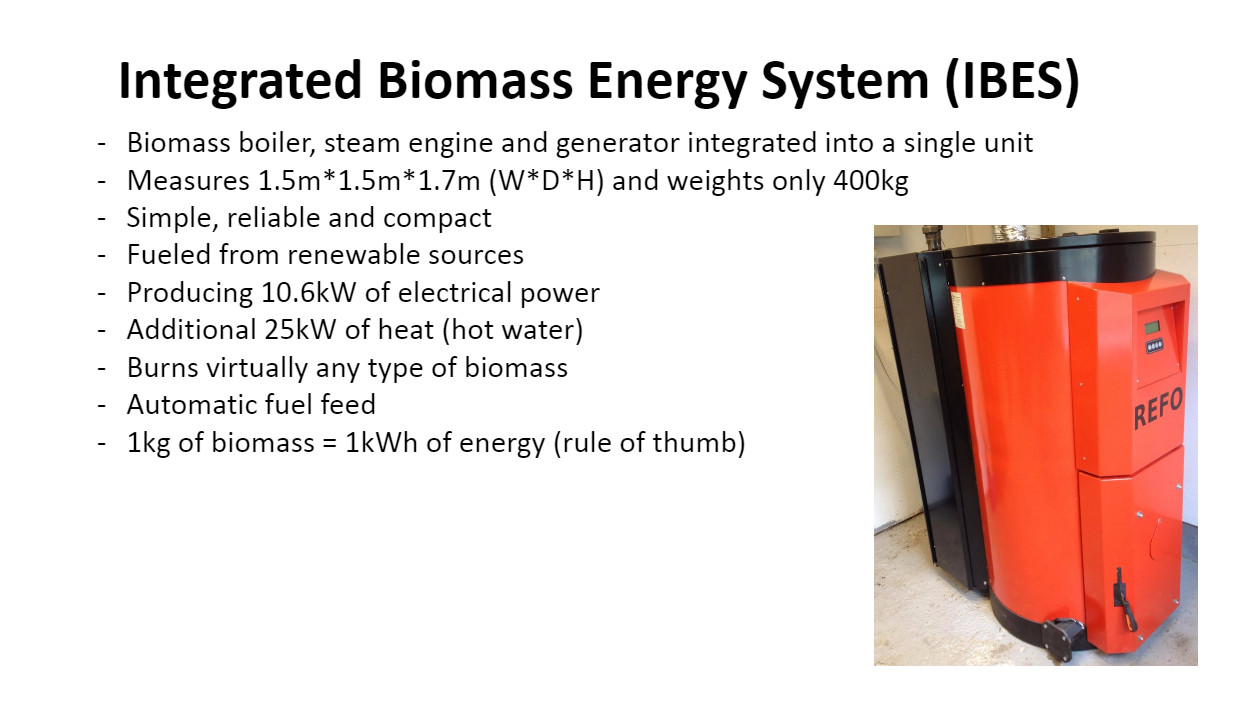 Integrated Biomass Energy System (IBES)

- Biomass boiler, steam engine and generator integrated into a single unit
- Measures 1.5m*1.5m*1.7m (W*D*H) and weights only 400kg
- Simple, reliable and compact
- Fueled from renewable sources
- Producing 10.6kW of electrical power
- Additional 25kW of heat (hot water)
- Burns virtually any type of biomass
- Automatic fuel feed
- 1kg of biomass = 1kWh of energy (rule of thumb)

REFO